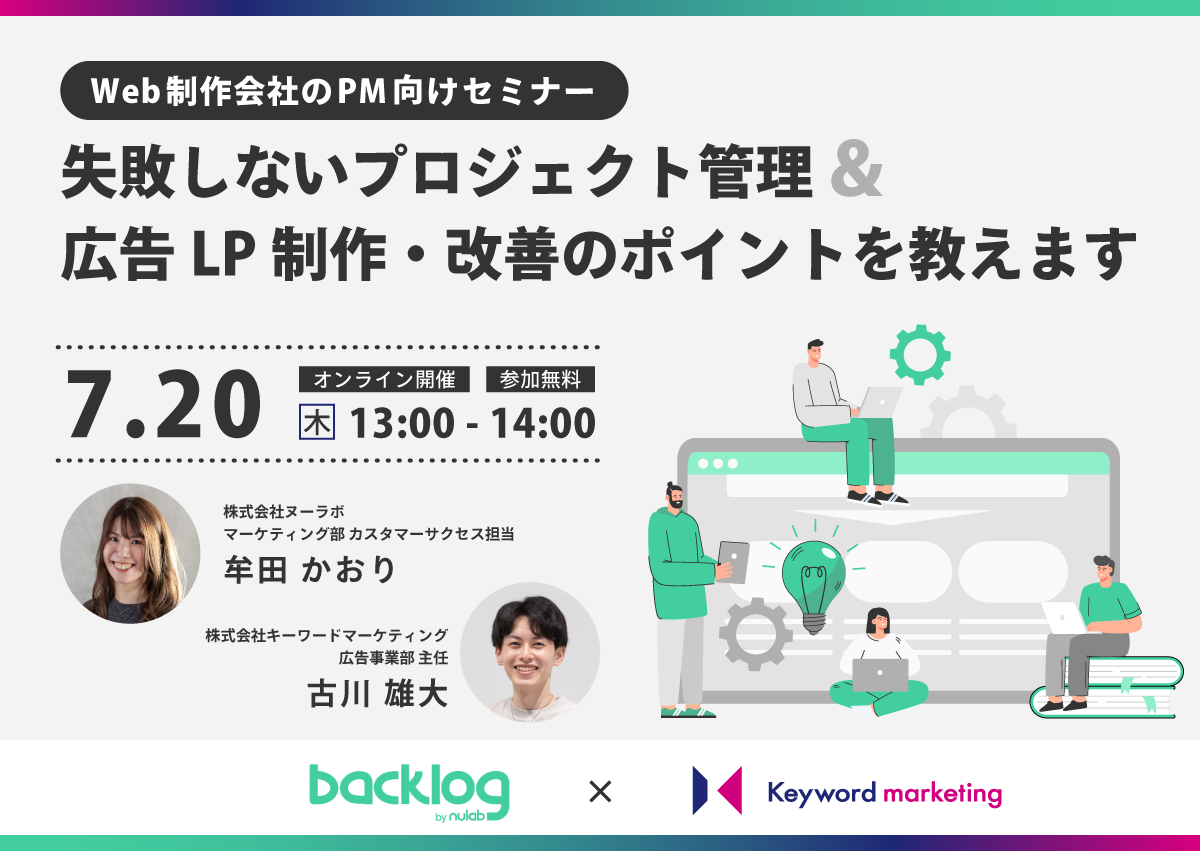 Web制作会社のPM向けセミナー

失敗しないプロジェクト管理 &
広告 LP 制作・改善のポイントを教えます

7.20 オンライン開催 参加無料
木 13:00 - 14:00

株式会社ヌーラボ
マーケティング部 カスタマーサクセス担当
牟田 かおり

株式会社キーワードマーケティング
広告事業部 主任
古川 雄大

backlog by nulab × Keyword marketing